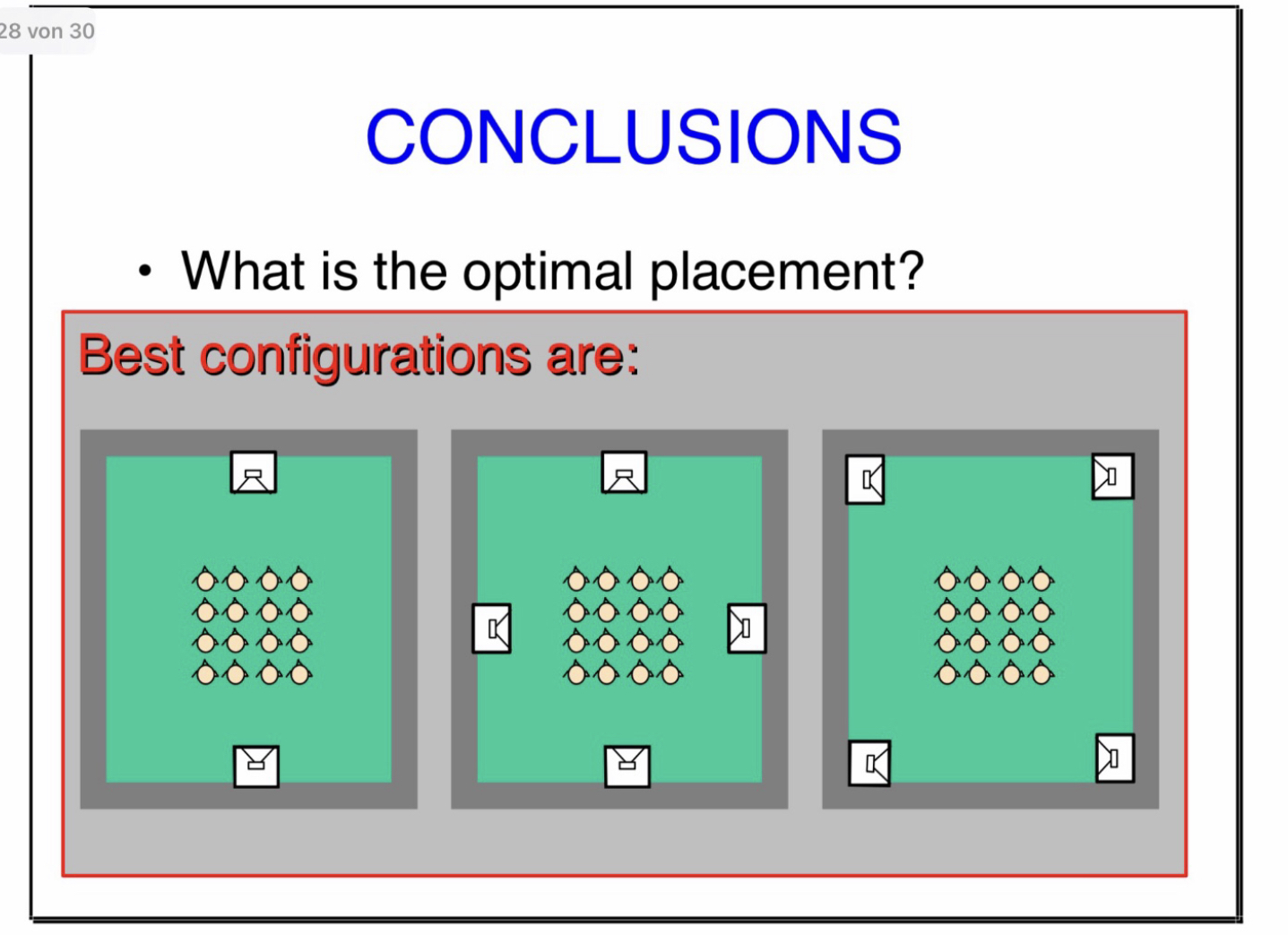 28 von 30

CONCLUSIONS

• What is the optimal placement?

Best configurations are: